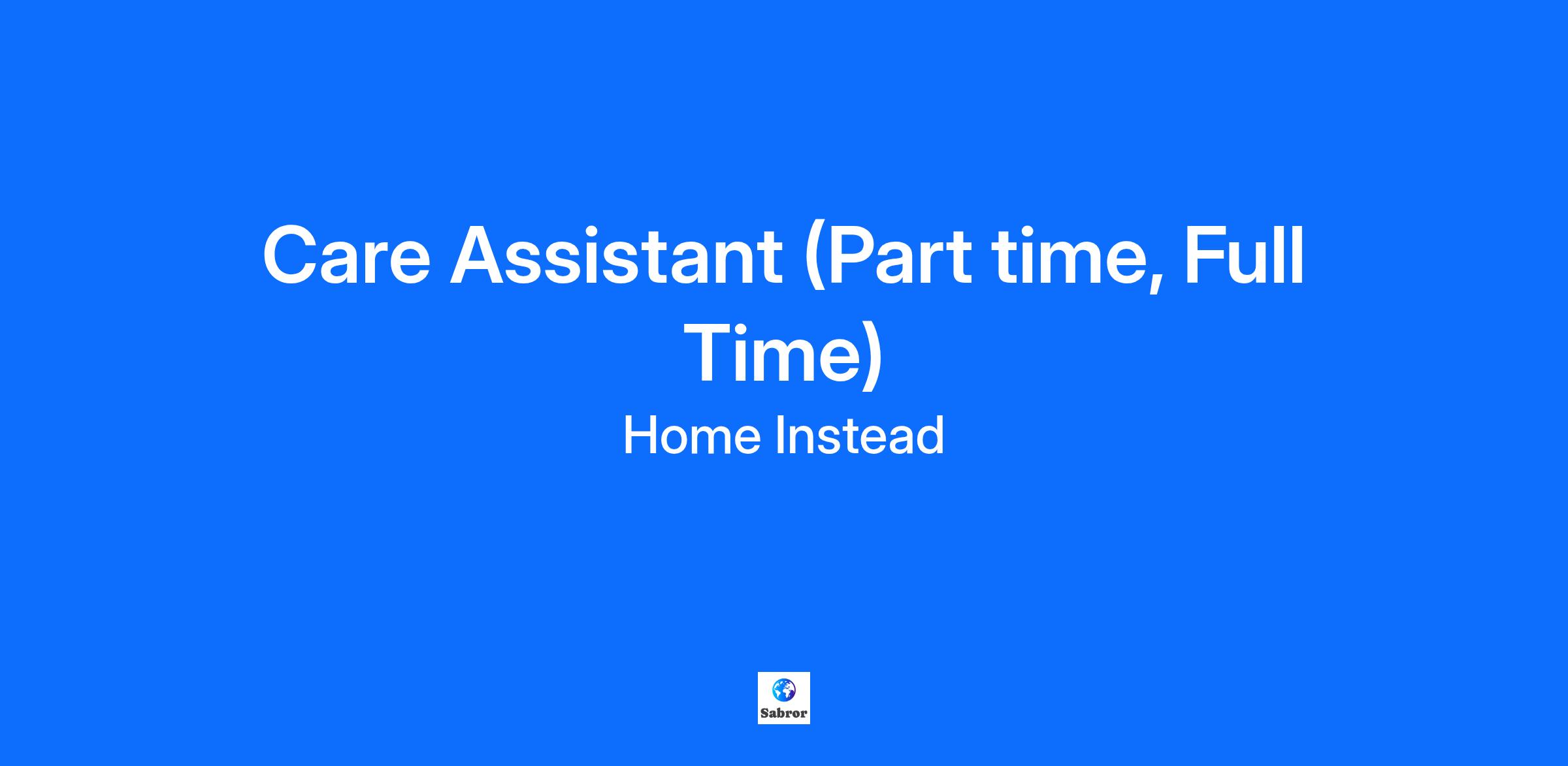 Care Assistant (Part time, Full Time)

Home Instead

Sabror